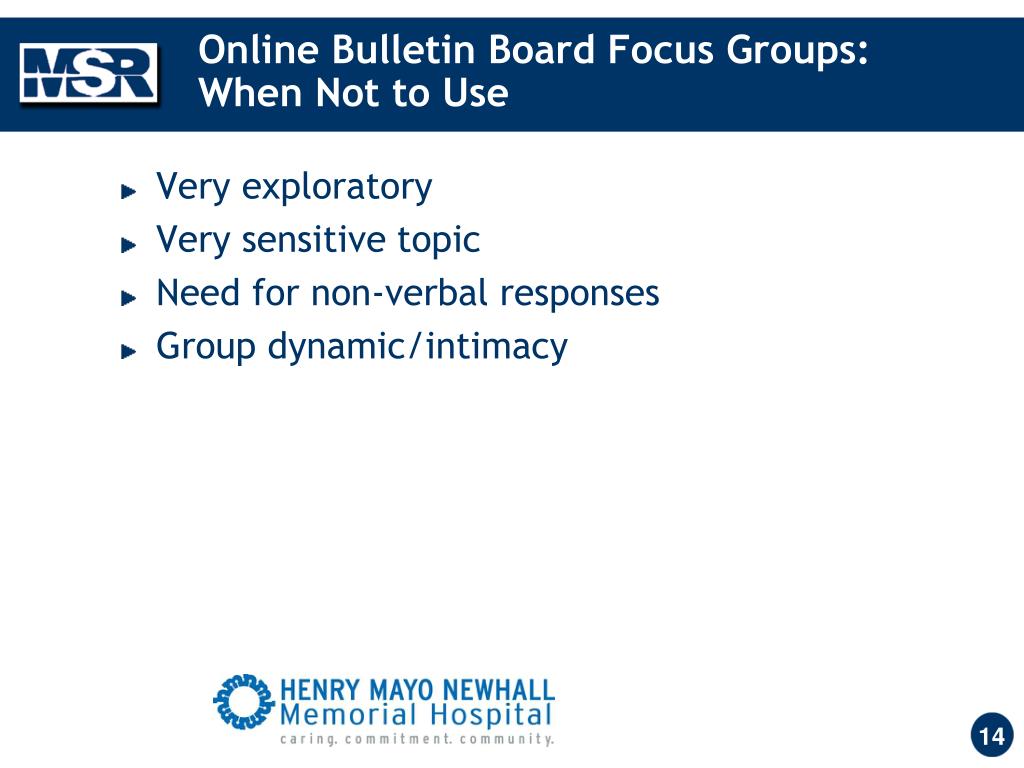 MSR

Online Bulletin Board Focus Groups: When Not to Use

Very exploratory
Very sensitive topic
Need for non-verbal responses
Group dynamic/intimacy

HENRY MAYO NEWHALL
Memorial Hospital
caring. commitment. community.

14